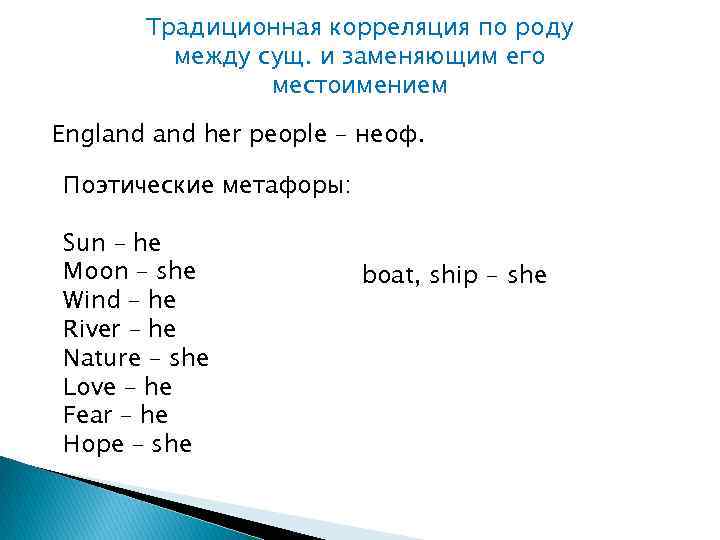 Традиционная корреляция по роду между сущ. и заменяющим его местоимением

England and her people – неоф.

Поэтические метафоры:

Sun – he
Moon – she
Wind – he
River – he
Nature – she
Love – he
Fear – he
Hope – she

boat, ship – she